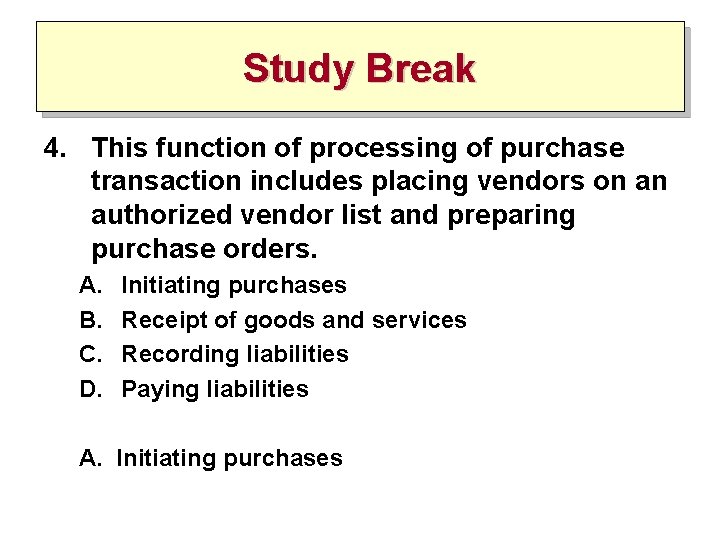 Study Break

4. This function of processing of purchase transaction includes placing vendors on an authorized vendor list and preparing purchase orders.

A. Initiating purchases
B. Receipt of goods and services
C. Recording liabilities
D. Paying liabilities

A. Initiating purchases